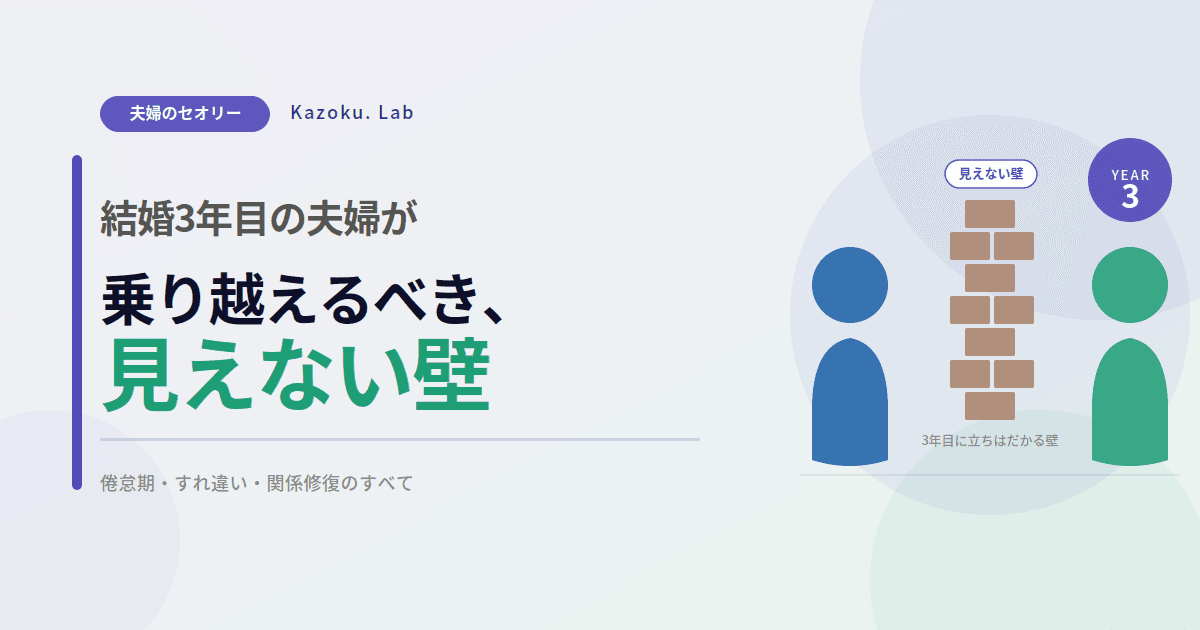 夫婦のセオリー

Kazoku. Lab

結婚3年目の夫婦が

乗り越えるべき、

見えない壁

倦怠期・すれ違い・関係修復のすべて

見えない壁

YEAR
3

3年目に立ちはだかる壁